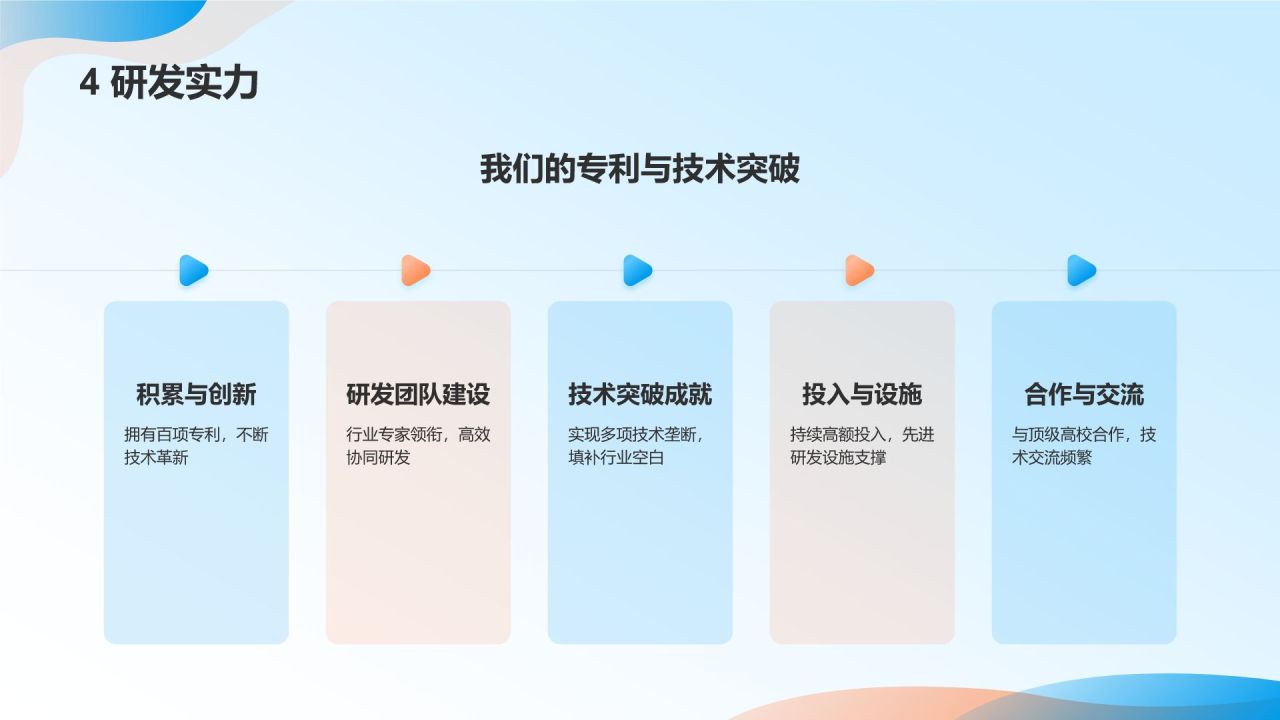 4 研发实力

我们的专利与技术突破

积累与创新

拥有百项专利，不断技术革新

研发团队建设

行业专家领衔，高效协同研发

技术突破成就

实现多项技术垄断，填补行业空白

投入与设施

持续高额投入，先进研发设施支撑

合作与交流

与顶级高校合作，技术交流频繁